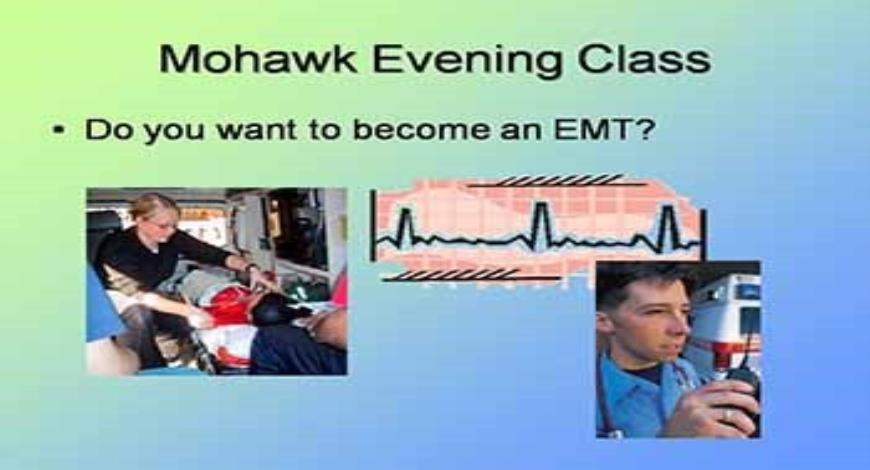 Mohawk Evening Class

• Do you want to become an EMT?